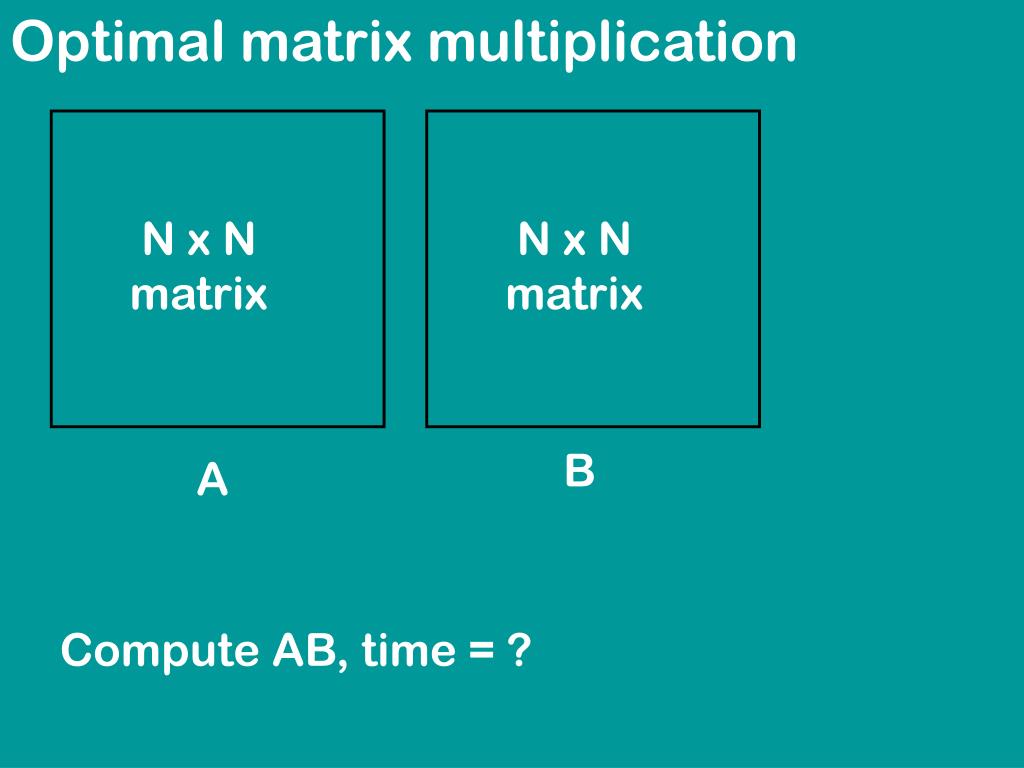 Optimal matrix multiplication

N x N matrix

N x N matrix

A

B

Compute AB, time = ?